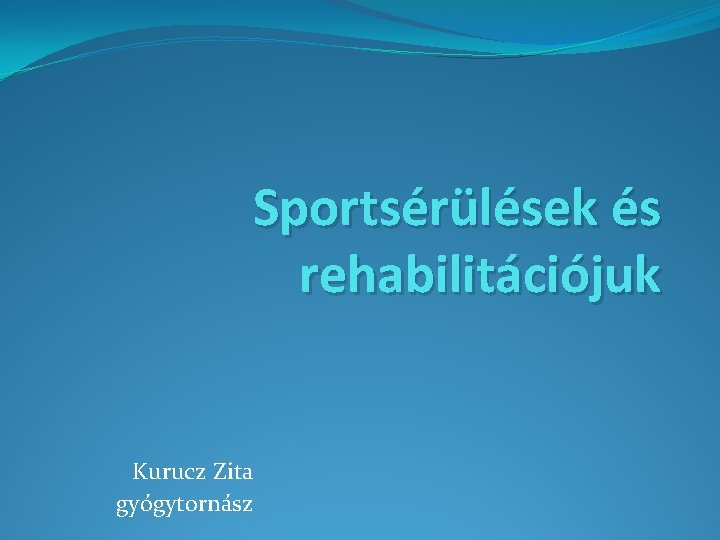 Sportsérülések és rehabilitációjuk

Kurucz Zita
gyógytornász